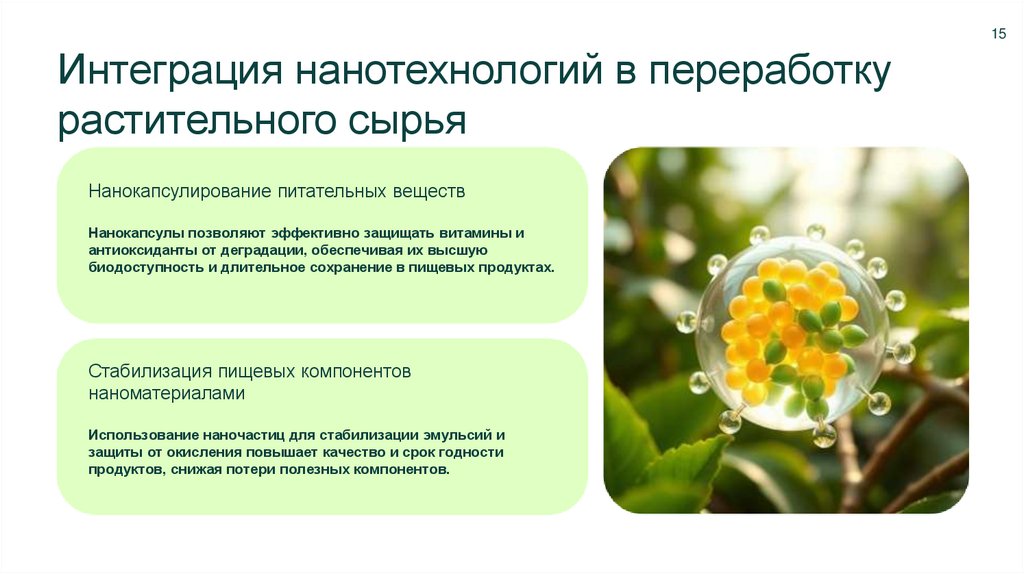 15

Интеграция нанотехнологий в переработку растительного сырья

Нанокапсулирование питательных веществ

Нанокапсулы позволяют эффективно защищать витамины и антиоксиданты от деградации, обеспечивая их высшую биодоступность и длительное сохранение в пищевых продуктах.

Стабилизация пищевых компонентов наноматериалами

Использование наночастиц для стабилизации эмульсий и защиты от окисления повышает качество и срок годности продуктов, снижая потери полезных компонентов.